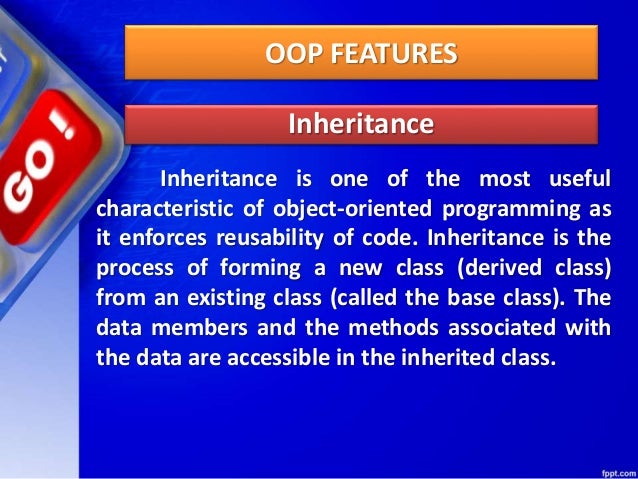 GO!

OOP FEATURES

Inheritance

Inheritance is one of the most useful characteristic of object-oriented programming as it enforces reusability of code. Inheritance is the process of forming a new class (derived class) from an existing class (called the base class). The data members and the methods associated with the data are accessible in the inherited class.

fppt.com